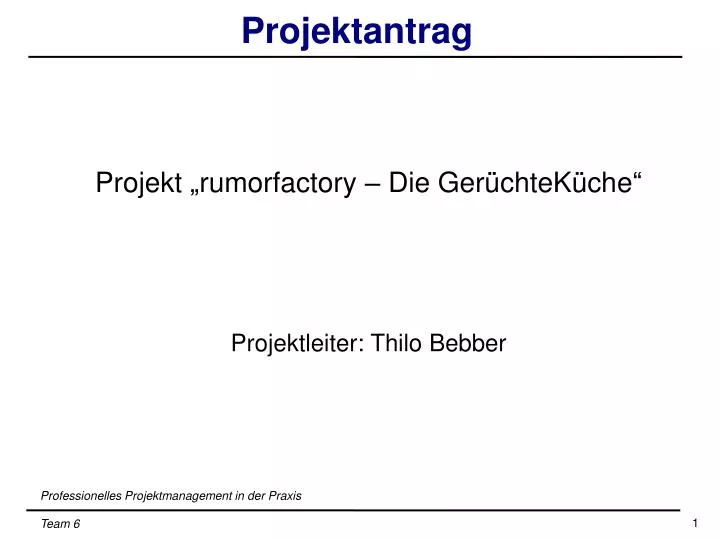 Projektantrag

Projekt „rumorfactory – Die GerüchteKüche“

Projektleiter: Thilo Bebber

Professionelles Projektmanagement in der Praxis

Team 6

1